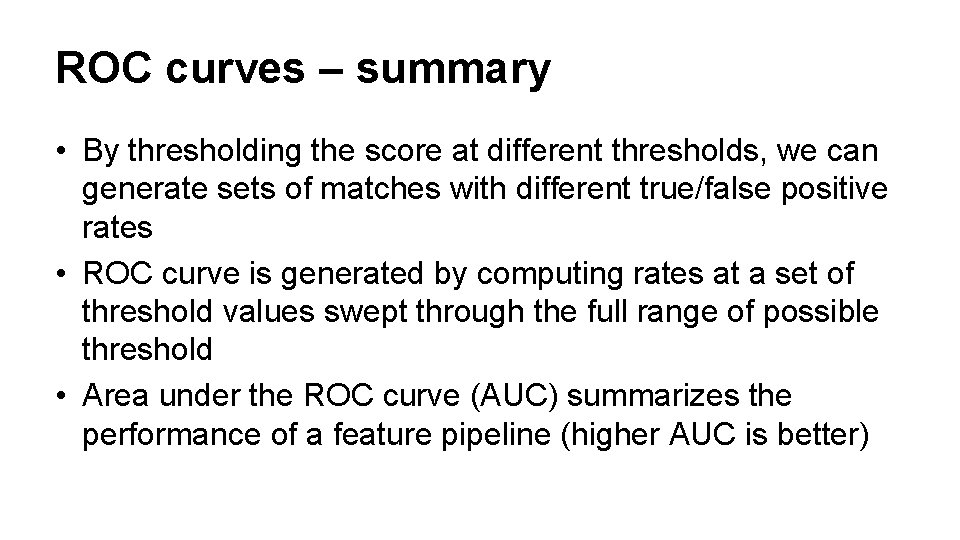 ROC curves – summary

• By thresholding the score at different thresholds, we can generate sets of matches with different true/false positive rates

• ROC curve is generated by computing rates at a set of threshold values swept through the full range of possible threshold

• Area under the ROC curve (AUC) summarizes the performance of a feature pipeline (higher AUC is better)